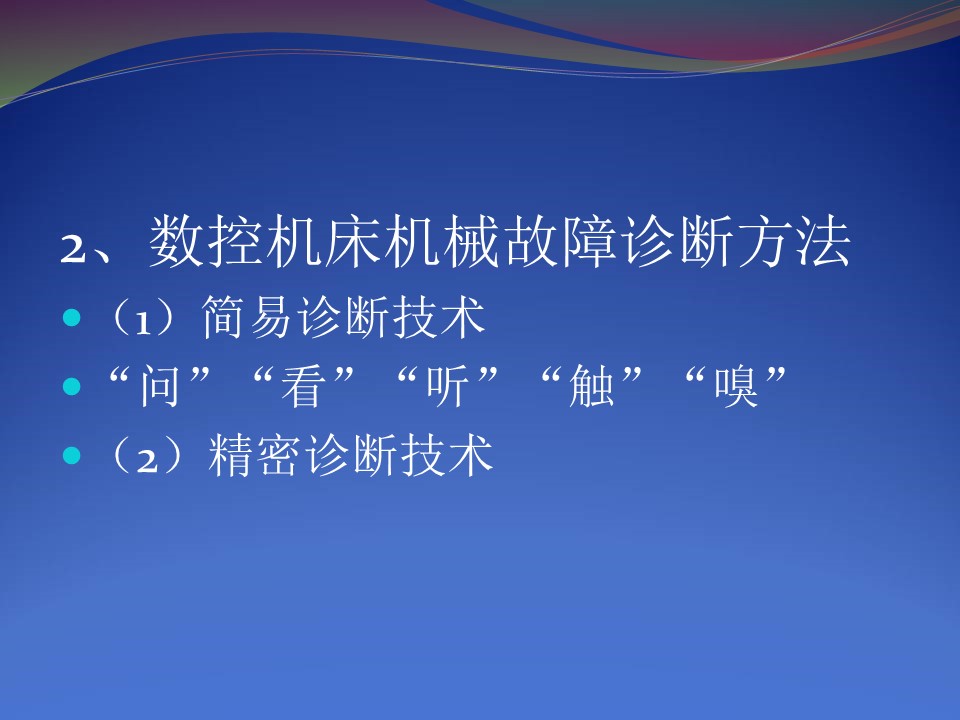 2、数控机床机械故障诊断方法

- （1）简易诊断技术
- “问”“看”“听”“触”“嗅”
- （2）精密诊断技术